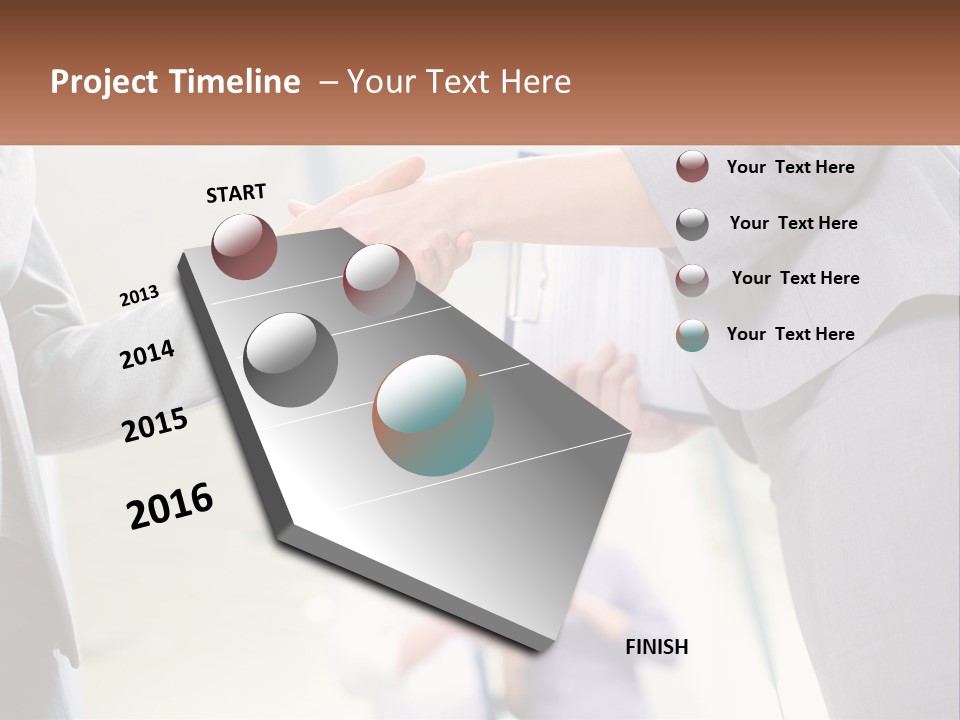 Project Timeline – Your Text Here

START

2013

2014

2015

2016

FINISH

Your Text Here

Your Text Here

Your Text Here

Your Text Here